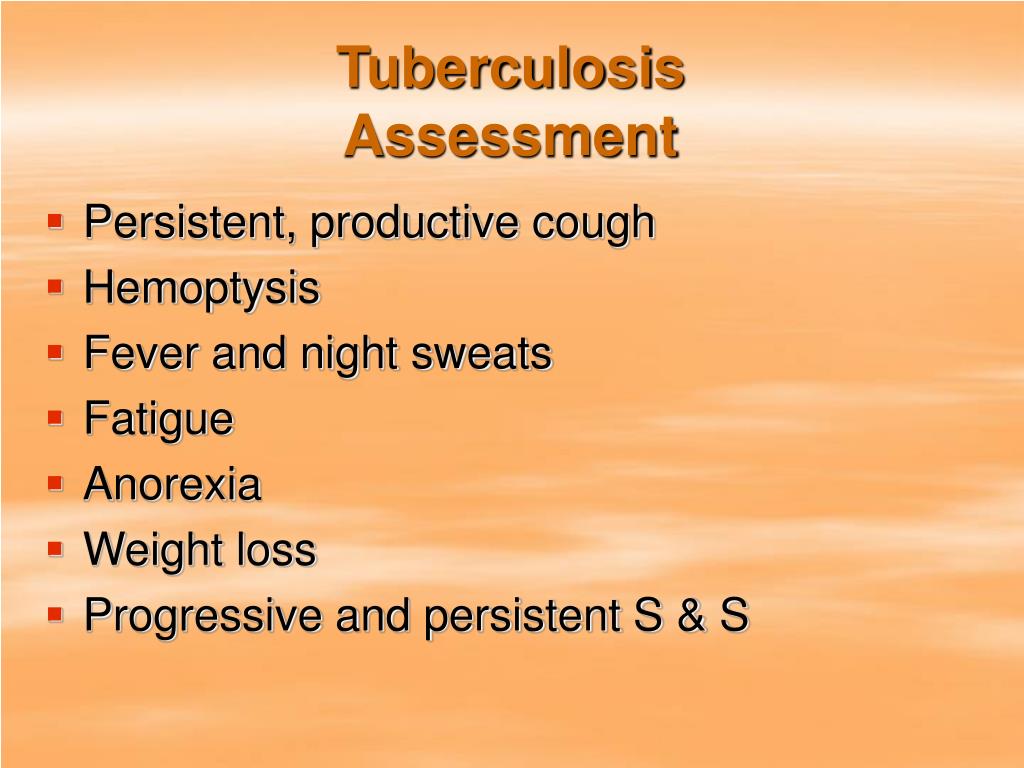 Tuberculosis Assessment

- Persistent, productive cough
- Hemoptysis
- Fever and night sweats
- Fatigue
- Anorexia
- Weight loss
- Progressive and persistent S & S